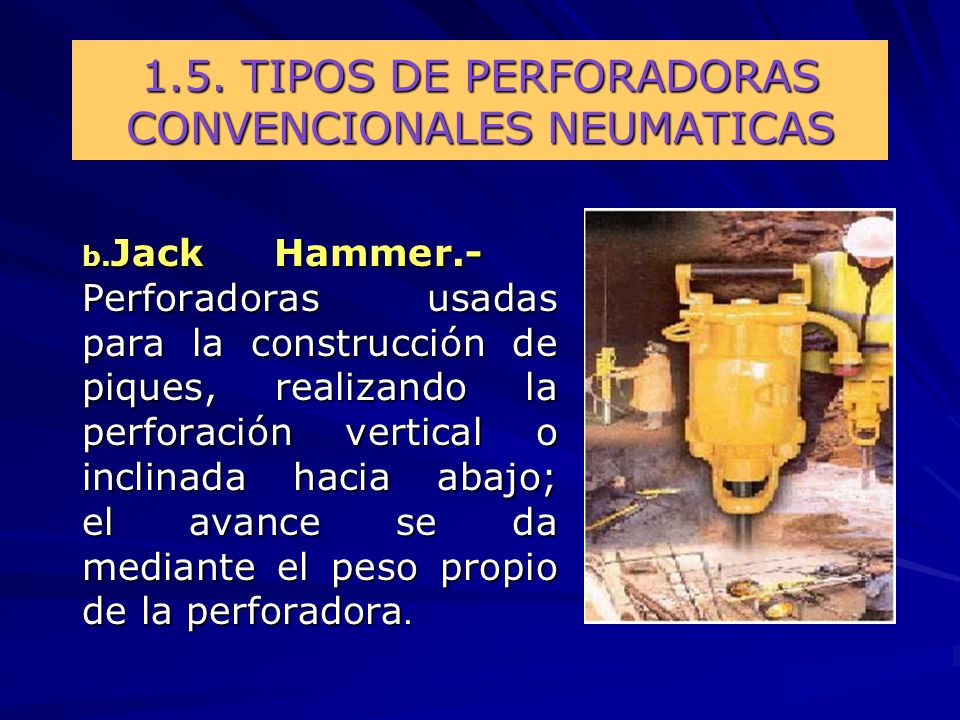 1.5. TIPOS DE PERFORADORAS CONVENCIONALES NEUMATICAS

b.Jack Hammer.- Perforadoras usadas para la construcción de piques, realizando la perforación vertical o inclinada hacia abajo; el avance se da mediante el peso propio de la perforadora.